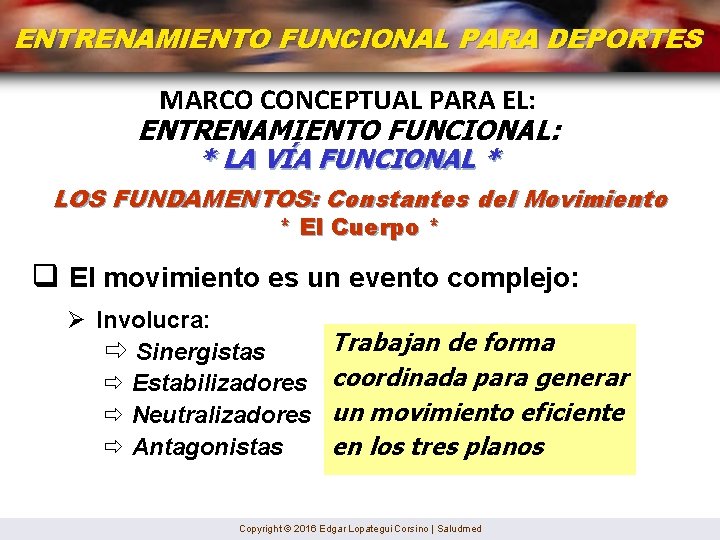 ENTRENAMIENTO FUNCIONAL PARA DEPORTES

MARCO CONCEPTUAL PARA EL:
ENTRENAMIENTO FUNCIONAL:
* LA VÍA FUNCIONAL *

LOS FUNDAMENTOS: Constantes del Movimiento
* El Cuerpo *

❑ El movimiento es un evento complejo:

➢ Involucra:

⇨ Sinergistas
⇨ Estabilizadores
⇨ Neutralizadores
⇨ Antagonistas

Trabajan de forma coordinada para generar un movimiento eficiente en los tres planos

Copyright © 2016 Edgar Lopategui Corsino | Saludmed